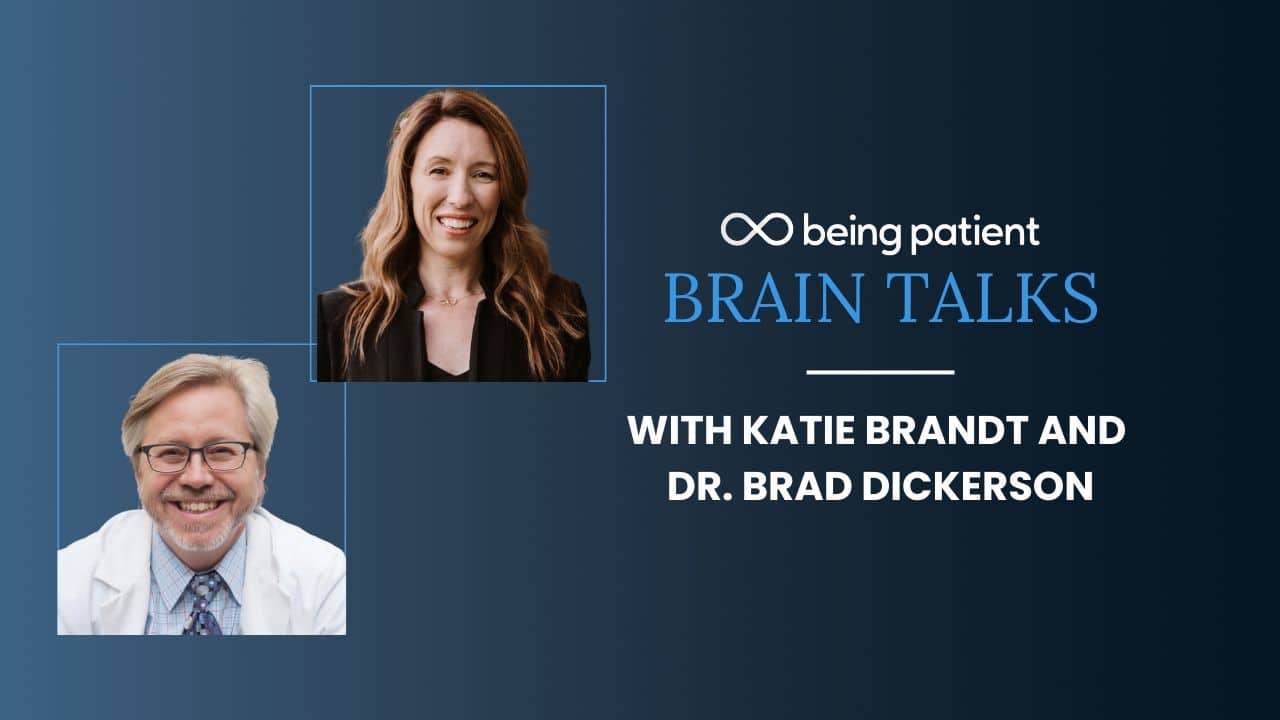 being patient
BRAIN TALKS

WITH KATIE BRANDT AND DR. BRAD DICKERSON